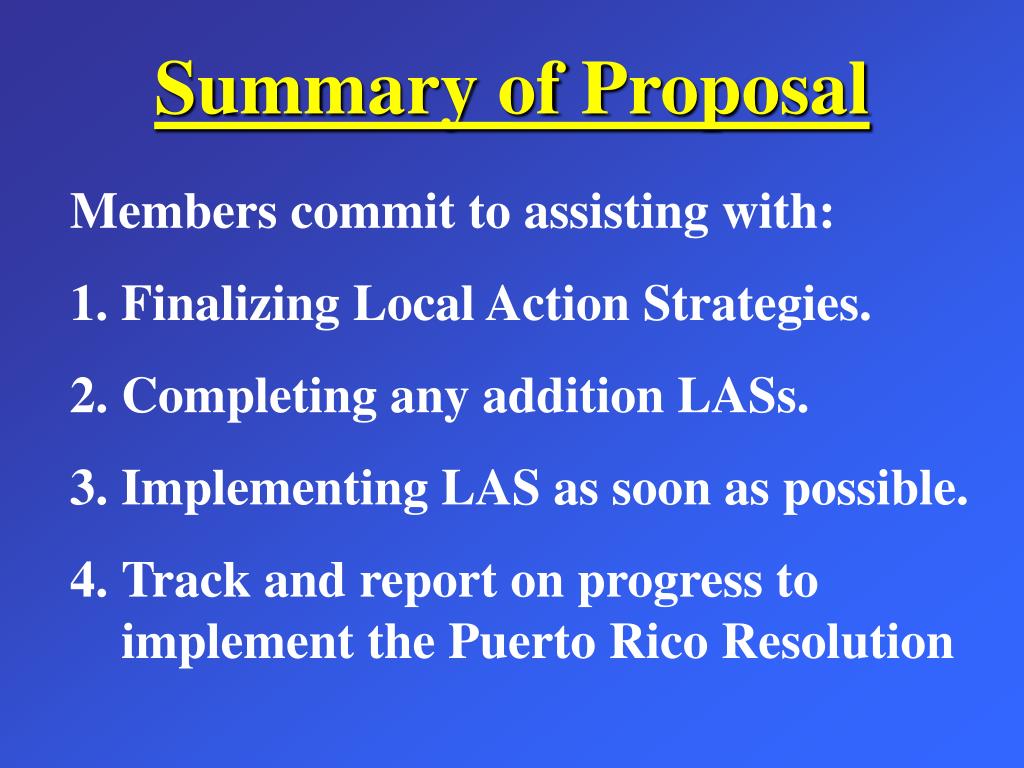 Summary of Proposal

Members commit to assisting with:

1. Finalizing Local Action Strategies.

2. Completing any addition LASs.

3. Implementing LAS as soon as possible.

4. Track and report on progress to implement the Puerto Rico Resolution